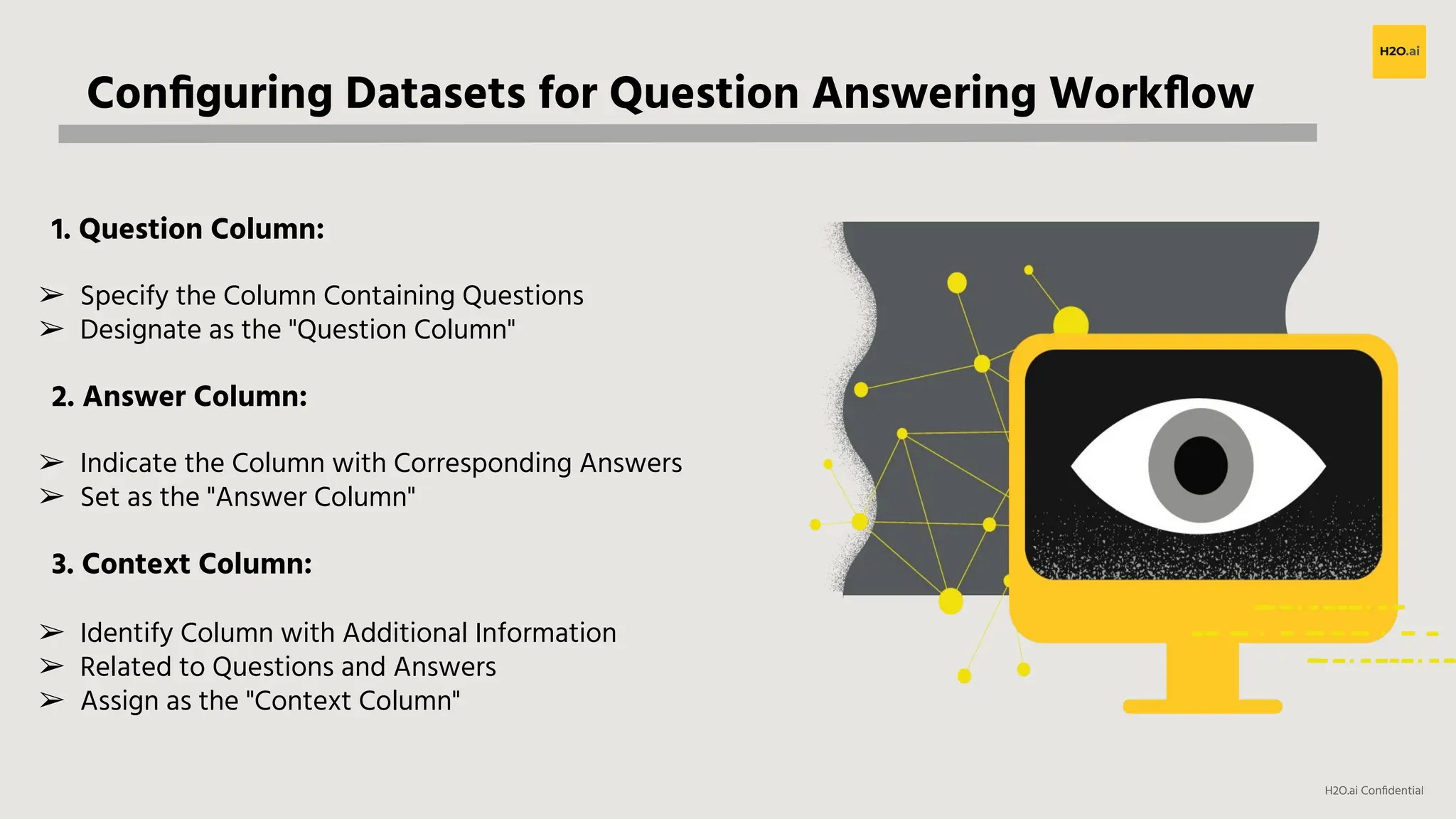 H2O.ai

Configuring Datasets for Question Answering Workflow

1. Question Column:

➢ Specify the Column Containing Questions
➢ Designate as the "Question Column"

2. Answer Column:

➢ Indicate the Column with Corresponding Answers
➢ Set as the "Answer Column"

3. Context Column:

➢ Identify Column with Additional Information
➢ Related to Questions and Answers
➢ Assign as the "Context Column"

H2O.ai Confidential